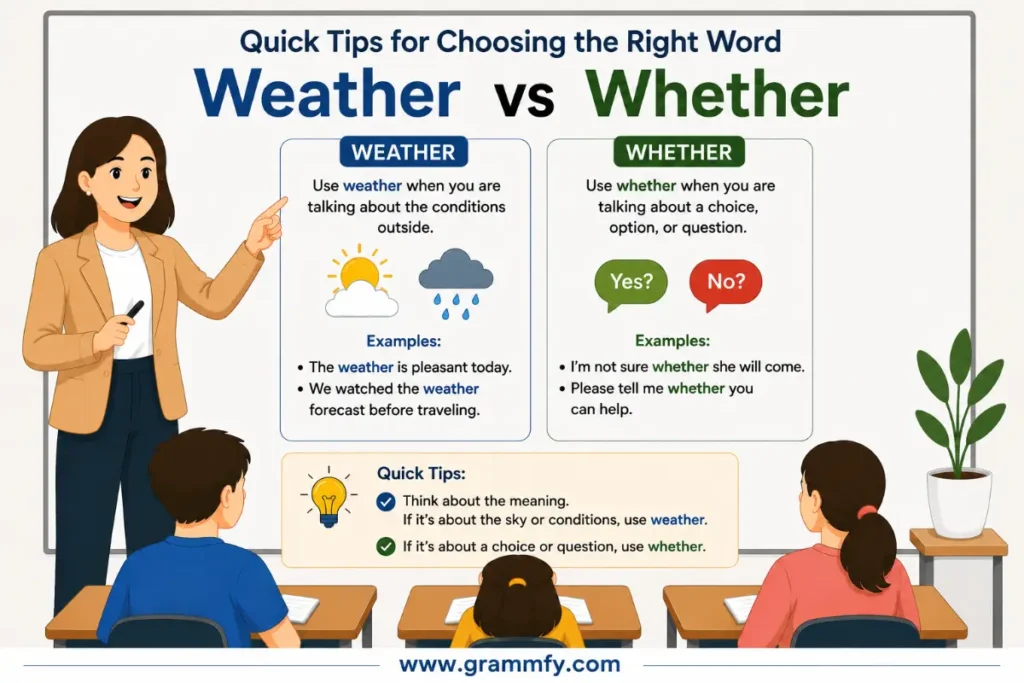 Quick Tips for Choosing the Right Word

Weather vs Whether

WEATHER

Use weather when you are talking about the conditions outside.

Examples:
• The weather is pleasant today.
• We watched the weather forecast before traveling.

WHETHER

Use whether when you are talking about a choice, option, or question.

Yes? No?

Examples:
• I'm not sure whether she will come.
• Please tell me whether you can help.

Quick Tips:
Think about the meaning. If it's about the sky or conditions, use weather.
If it's about a choice or question, use whether.

www.grammfy.com